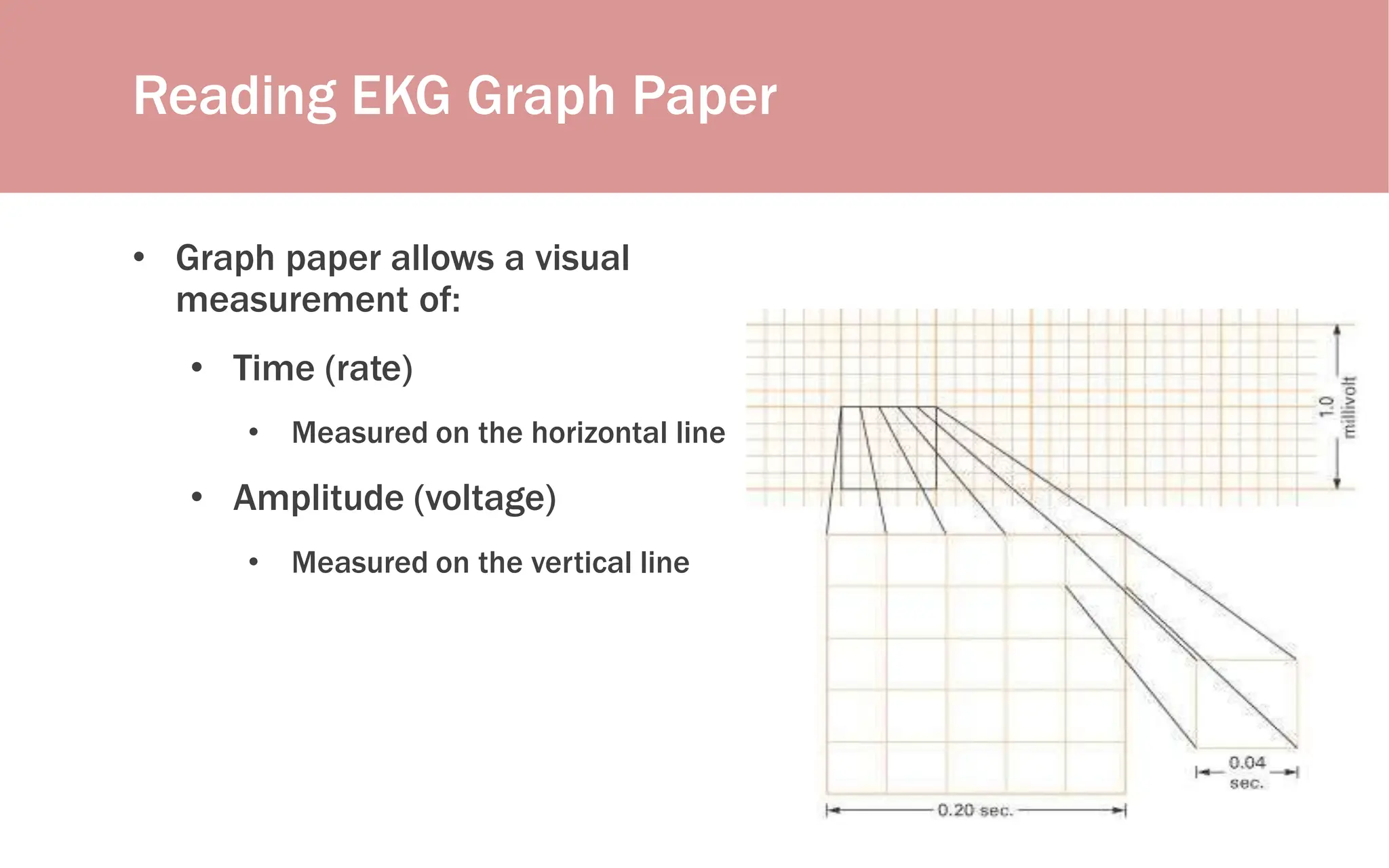 Reading EKG Graph Paper

• Graph paper allows a visual measurement of:

• Time (rate)

• Measured on the horizontal line

• Amplitude (voltage)

• Measured on the vertical line

1.0 millivolt

0.04 sec.

0.20 sec.